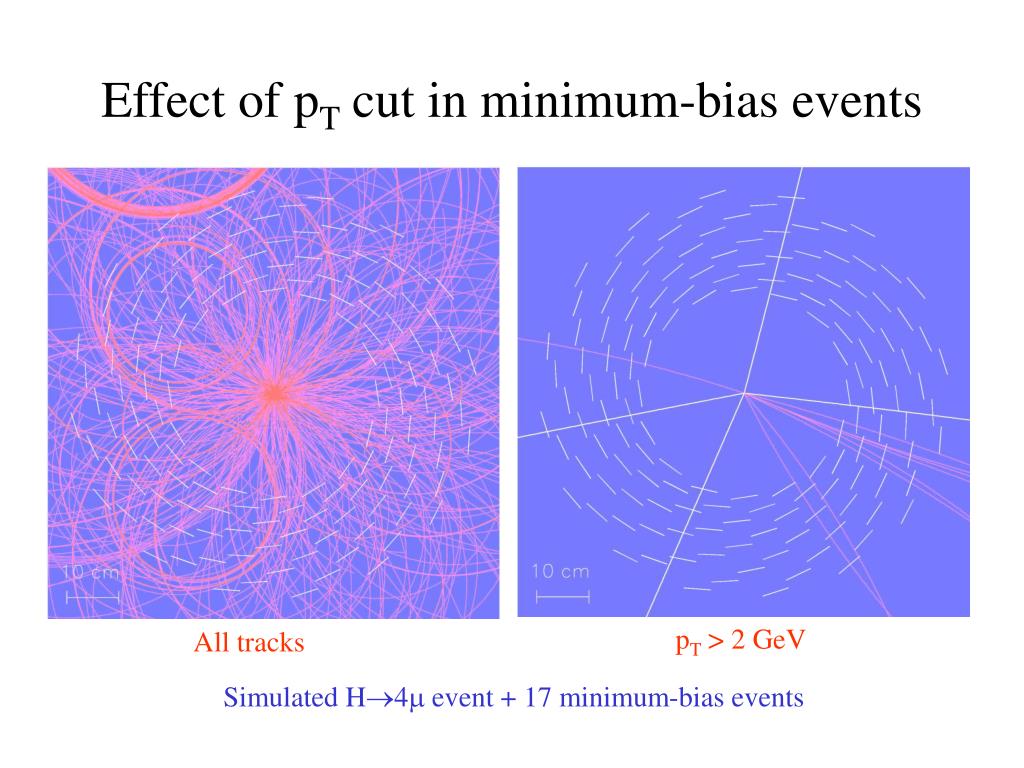 Effect of $p_T$ cut in minimum-bias events

10 cm

10 cm

All tracks

$p_T > 2$ GeV

Simulated $H \rightarrow 4\mu$ event + 17 minimum-bias events